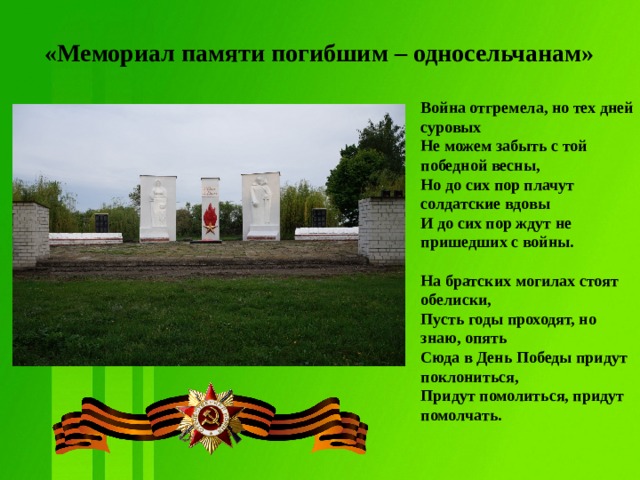 «Мемориал памяти погибшим – односельчанам»

Война отгремела, но тех дней суровых
Не можем забыть с той победной весны,
Но до сих пор плачут солдатские вдовы
И до сих пор ждут не пришедших с войны.

На братских могилах стоят обелиски,
Пусть годы проходят, но знаю, опять
Сюда в День Победы придут поклониться,
Придут помолиться, придут помолчать.